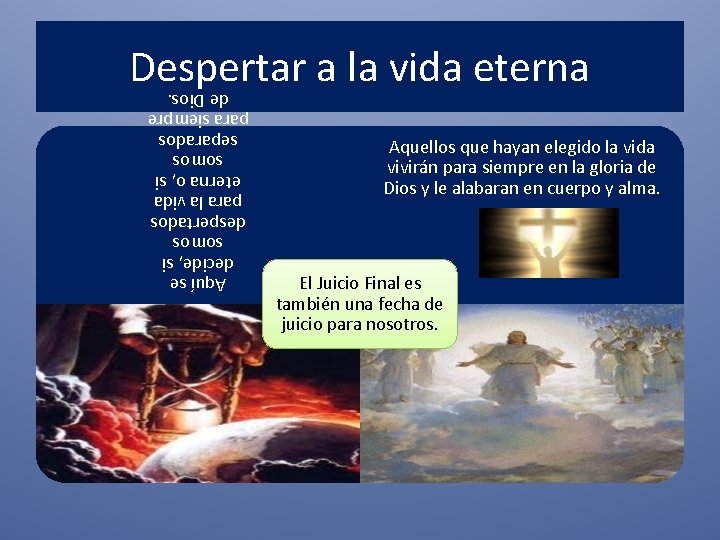 Despertar a la vida eterna

Aquí se decide, si somos despertados para la vida eterna o, si somos separados para siempre de Dios.

Aquellos que hayan elegido la vida vivirán para siempre en la gloria de Dios y le alabaran en cuerpo y alma.

El Juicio Final es también una fecha de juicio para nosotros.